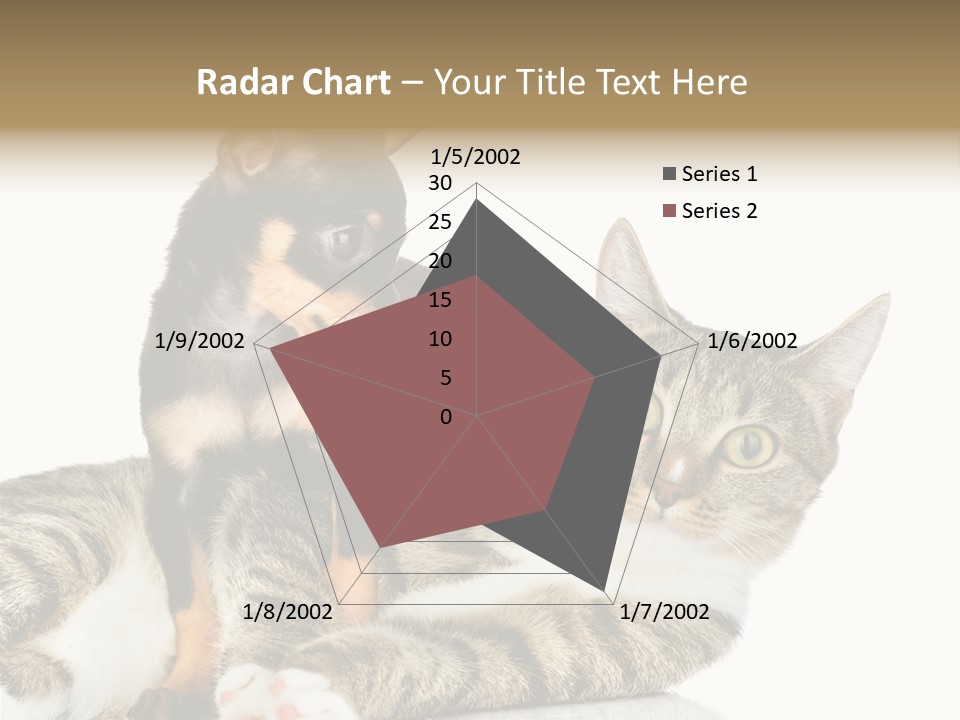 Radar Chart – Your Title Text Here

1/5/2002
30
25
20
15
10
5
0
1/6/2002
1/7/2002
1/8/2002
1/9/2002

Series 1
Series 2